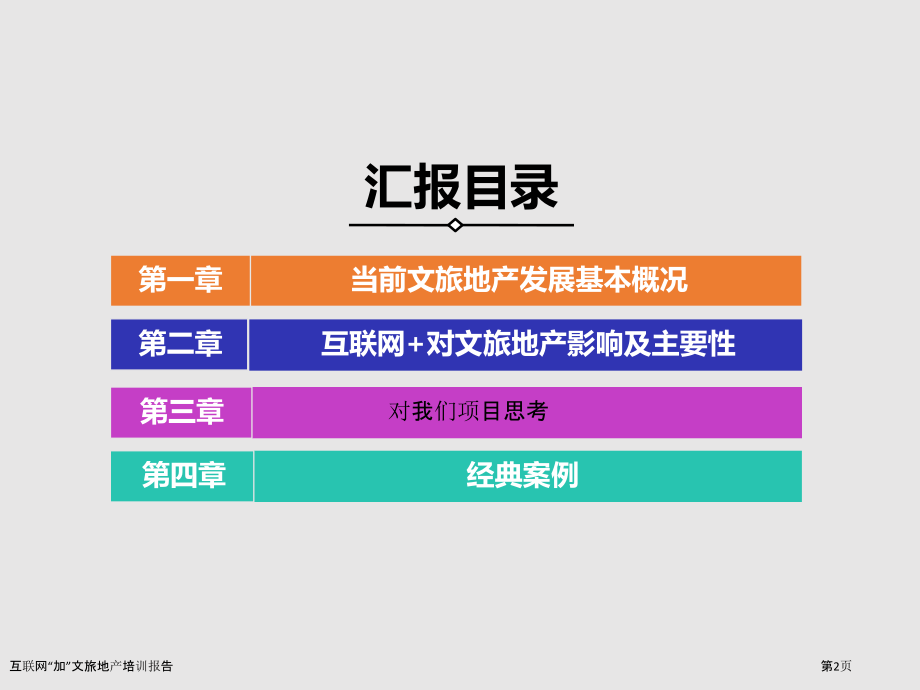 汇报目录

第一章 当前文旅地产发展基本概况

第二章 互联网+对文旅地产影响及主要性

第三章 对我们项目思考

第四章 经典案例

互联网“加”文旅地产培训报告

第2页